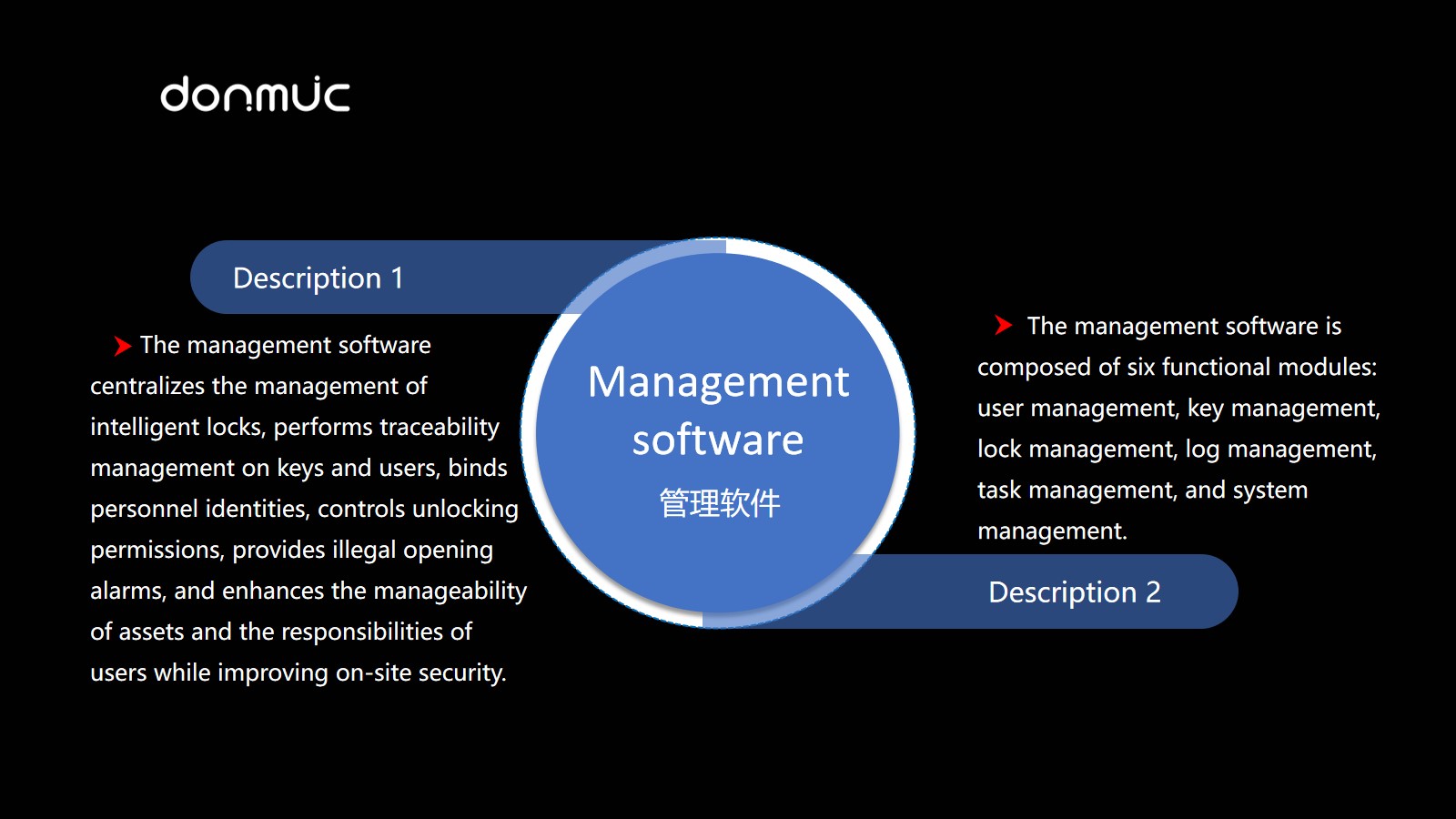 donmuc

Description 1

The management software centralizes the management of intelligent locks, performs traceability management on keys and users, binds personnel identities, controls unlocking permissions, provides illegal opening alarms, and enhances the manageability of assets and the responsibilities of users while improving on-site security.

Management software
管理软件

The management software is composed of six functional modules: user management, key management, lock management, log management, task management, and system management.

Description 2